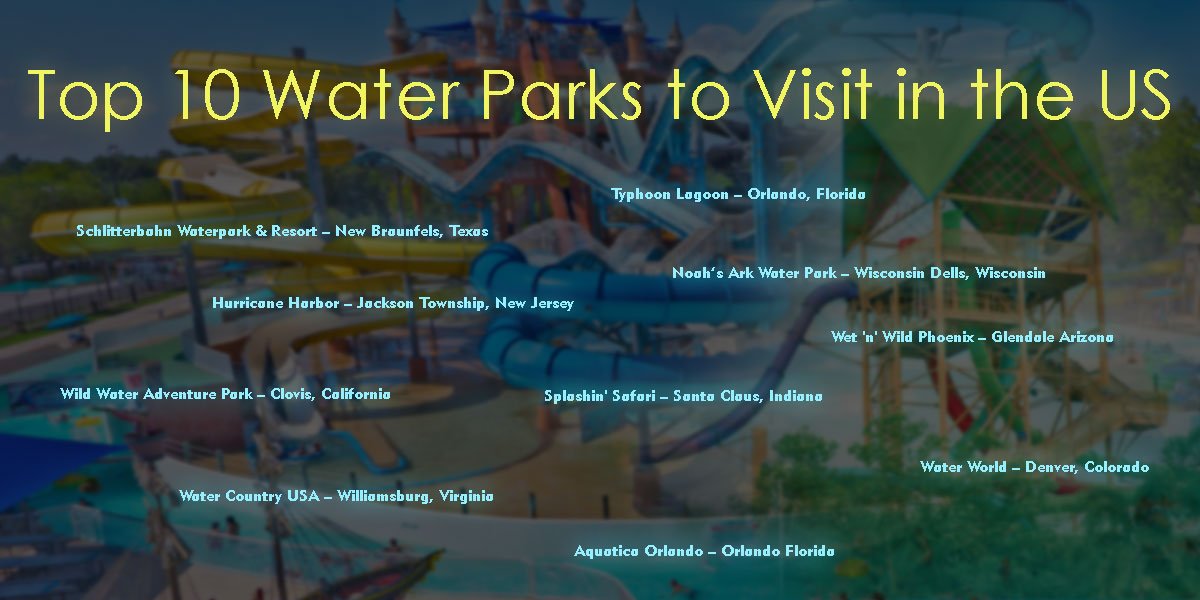 Top 10 Water Parks to Visit in the US

Typhoon Lagoon – Orlando, Florida

Schlitterbahn Waterpark & Resort – New Braunfels, Texas

Noah's Ark Water Park – Wisconsin Dells, Wisconsin

Hurricane Harbor – Jackson Township, New Jersey

Wet 'n' Wild Phoenix – Glendale Arizona

Wild Water Adventure Park – Clovis, California

Splashin' Safari – Santa Claus, Indiana

Water World – Denver, Colorado

Water Country USA – Williamsburg, Virginia

Aquatica Orlando – Orlando Florida